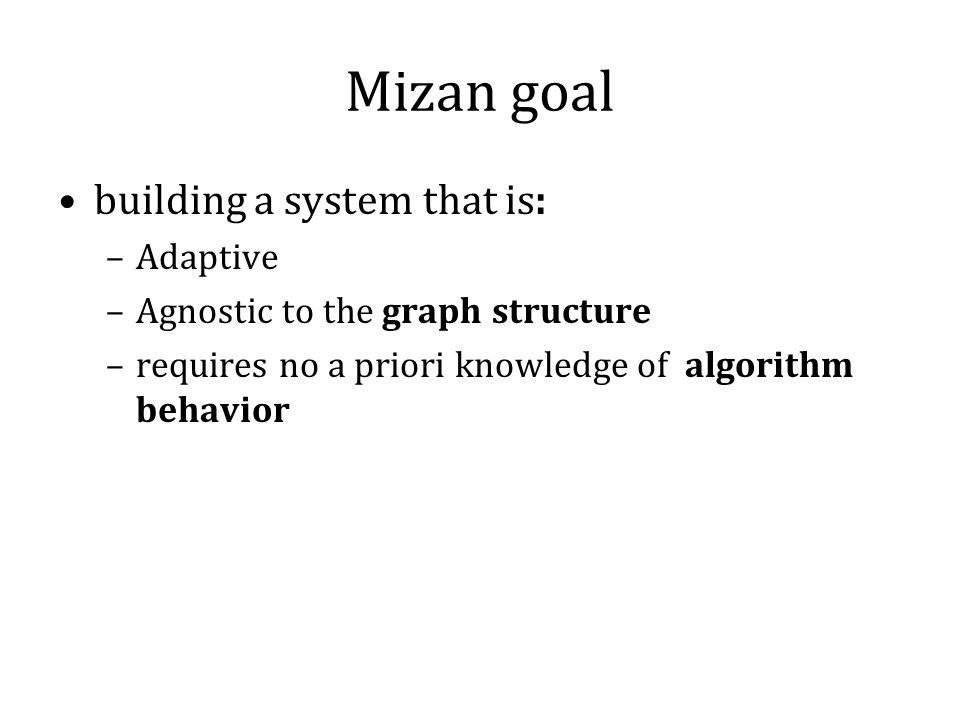 Mizan goal

• building a system that is:
– Adaptive
– Agnostic to the graph structure
– requires no a priori knowledge of algorithm behavior